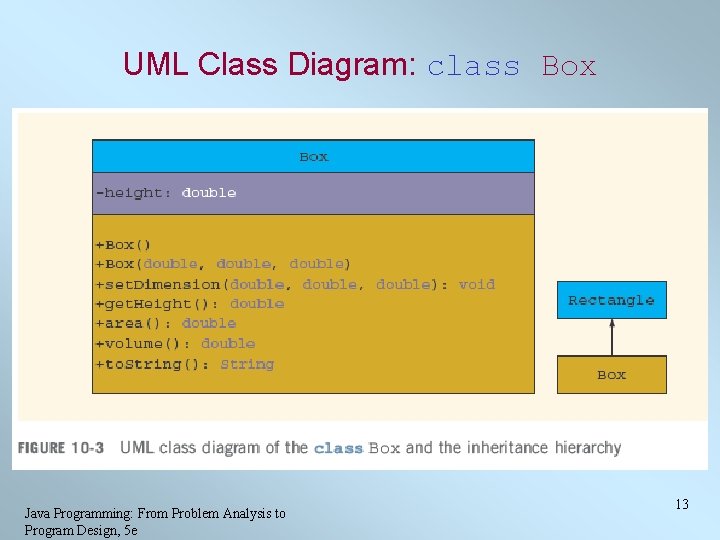 UML Class Diagram: class Box

Box

-height: double

+Box()
+Box(double, double, double)
+setDimension(double, double, double): void
+getHeight(): double
+area(): double
+volume(): double
+toString(): String

Rectangle

Box

FIGURE 10-3 UML class diagram of the class Box and the inheritance hierarchy

Java Programming: From Problem Analysis to Program Design, 5e

13